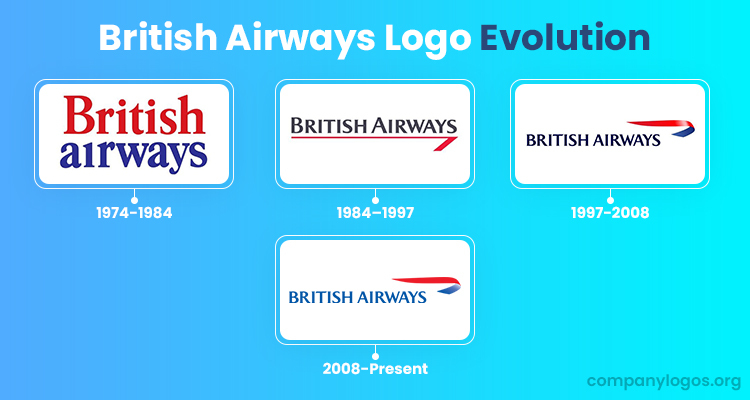 British Airways Logo Evolution

British airways

1974-1984

BRITISH AIRWAYS

1984–1997

BRITISH AIRWAYS

1997-2008

BRITISH AIRWAYS

2008-Present

companylogos.org